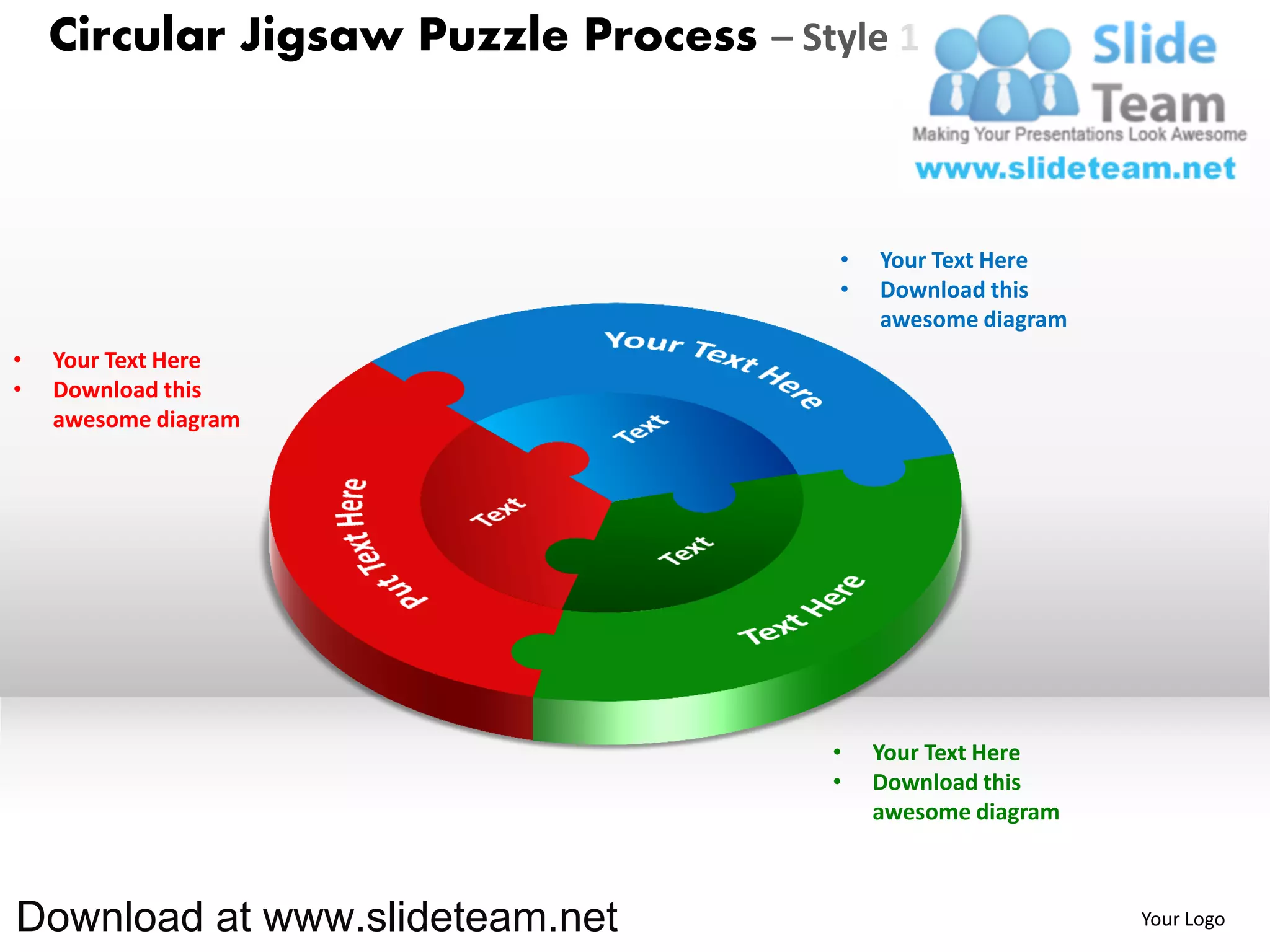 Circular Jigsaw Puzzle Process – Style 1

Slide Team
Making Your Presentations Look Awesome
www.slideteam.net

• Your Text Here
• Download this awesome diagram

• Your Text Here
• Download this awesome diagram

Your Text Here

Text

Put Text Here

Text

Text

Text Here

• Your Text Here
• Download this awesome diagram

Download at www.slideteam.net

Your Logo